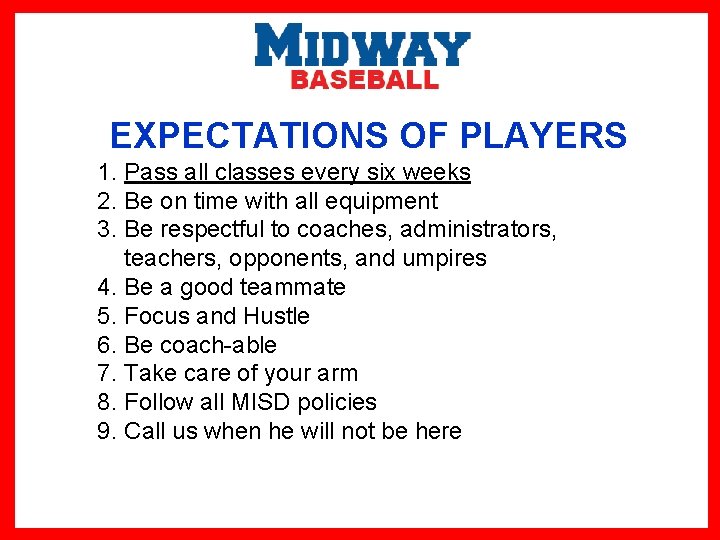 MIDWAY
BASEBALL

EXPECTATIONS OF PLAYERS

1. Pass all classes every six weeks
2. Be on time with all equipment
3. Be respectful to coaches, administrators, teachers, opponents, and umpires
4. Be a good teammate
5. Focus and Hustle
6. Be coach-able
7. Take care of your arm
8. Follow all MISD policies
9. Call us when he will not be here